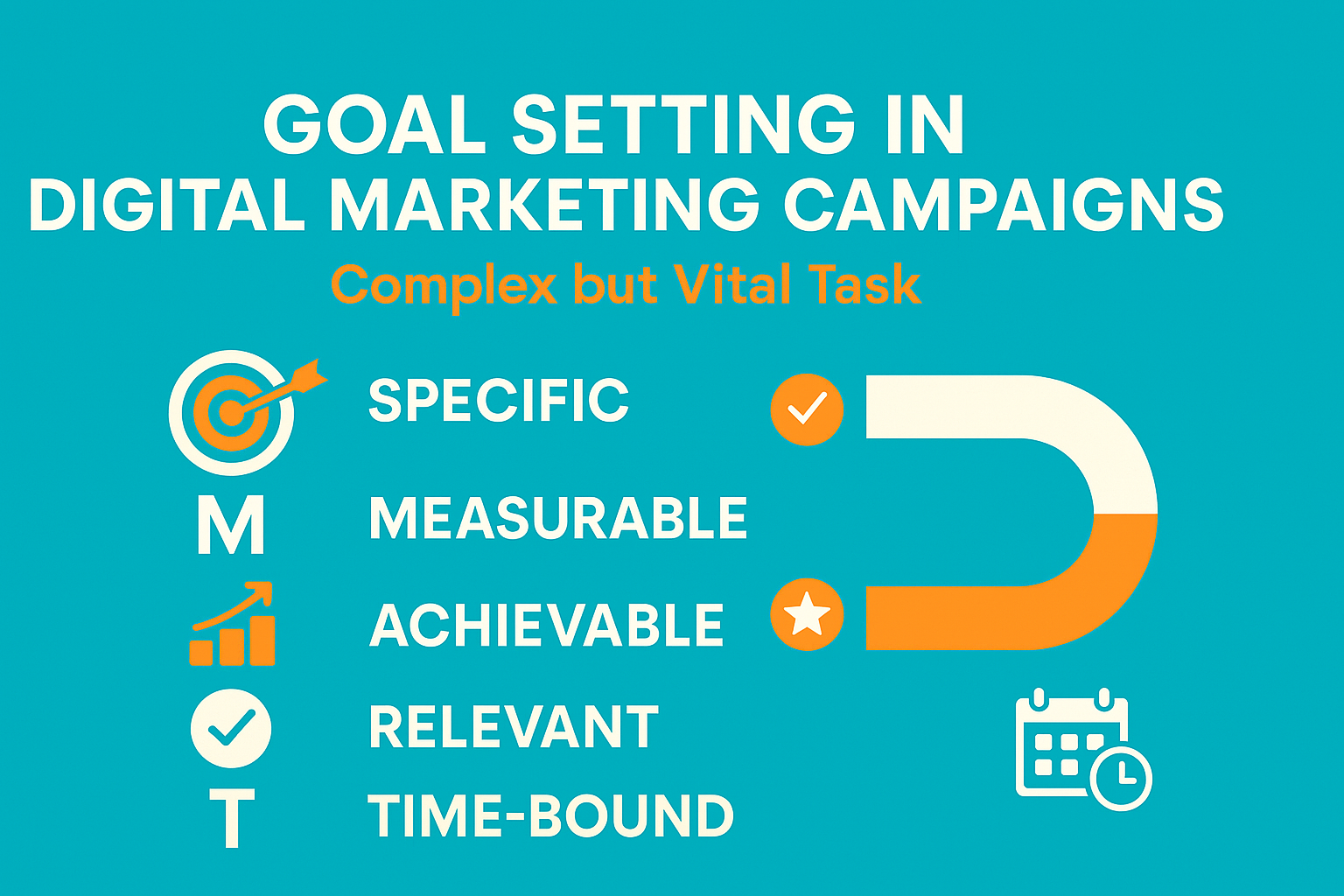 GOAL SETTING IN
DIGITAL MARKETING CAMPAIGNS
Complex but Vital Task

SPECIFIC
M MEASURABLE
ACHIEVABLE
RELEVANT
T TIME-BOUND